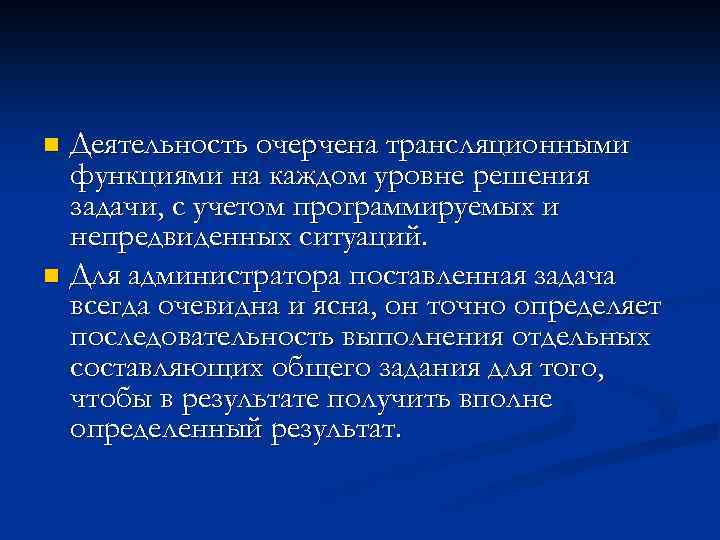 Деятельность очерчена трансляционными функциями на каждом уровне решения задачи, с учетом программируемых и непредвиденных ситуаций.

Для администратора поставленная задача всегда очевидна и ясна, он точно определяет последовательность выполнения отдельных составляющих общего задания для того, чтобы в результате получить вполне определенный результат.